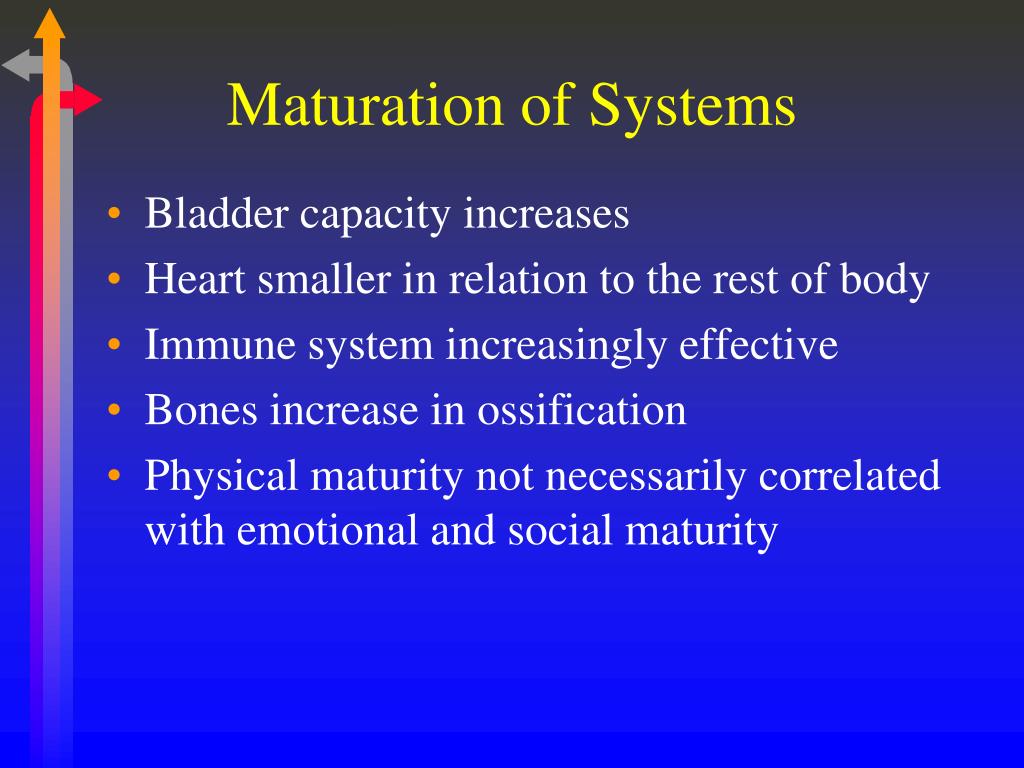 Maturation of Systems

• Bladder capacity increases
• Heart smaller in relation to the rest of body
• Immune system increasingly effective
• Bones increase in ossification
• Physical maturity not necessarily correlated with emotional and social maturity